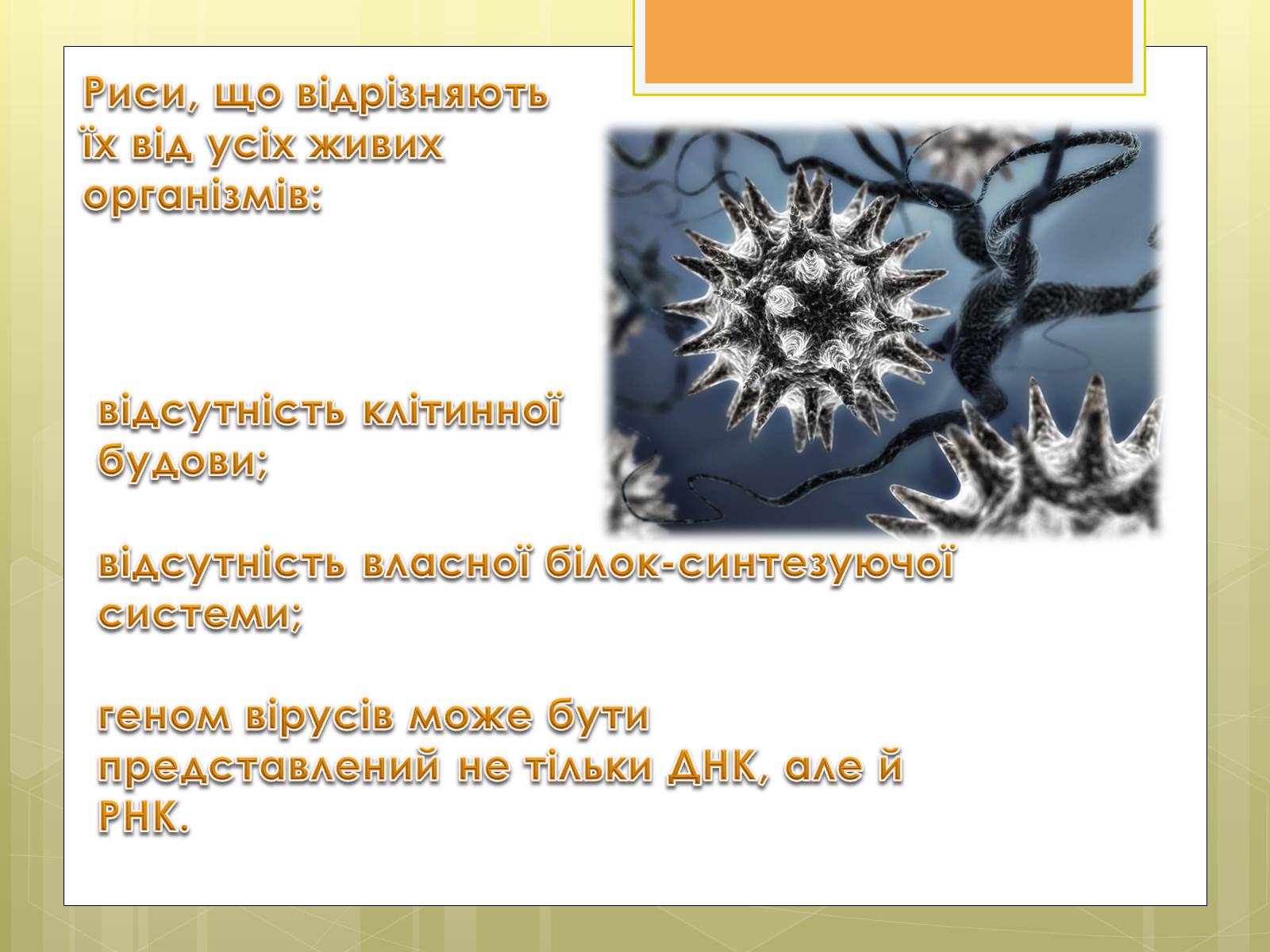 Риси, що відрізняють їх від усіх живих організмів:

відсутність клітинної будови;

відсутність власної білок-синтезуючої системи;

геном вірусів може бути представлений не тільки ДНК, але й РНК.